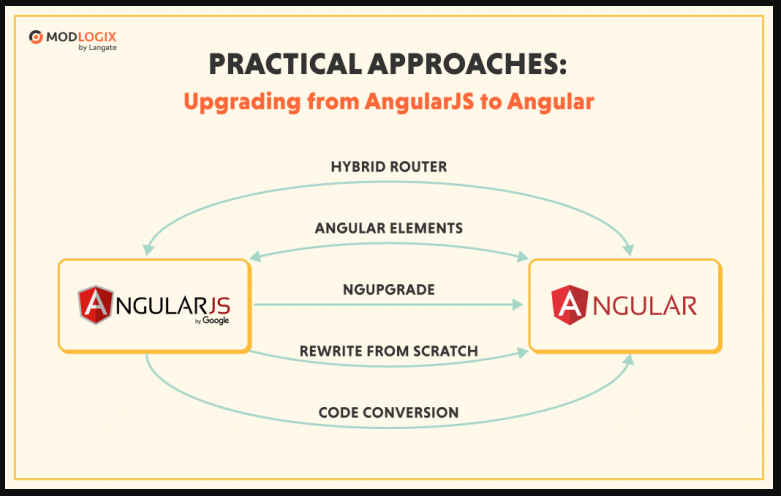 MODLOGIX
by Langate

PRACTICAL APPROACHES:
Upgrading from AngularJS to Angular

HYBRID ROUTER

ANGULAR ELEMENTS

ANGULARJS
by Google

NGUPGRADE

ANGULAR

REWRITE FROM SCRATCH

CODE CONVERSION